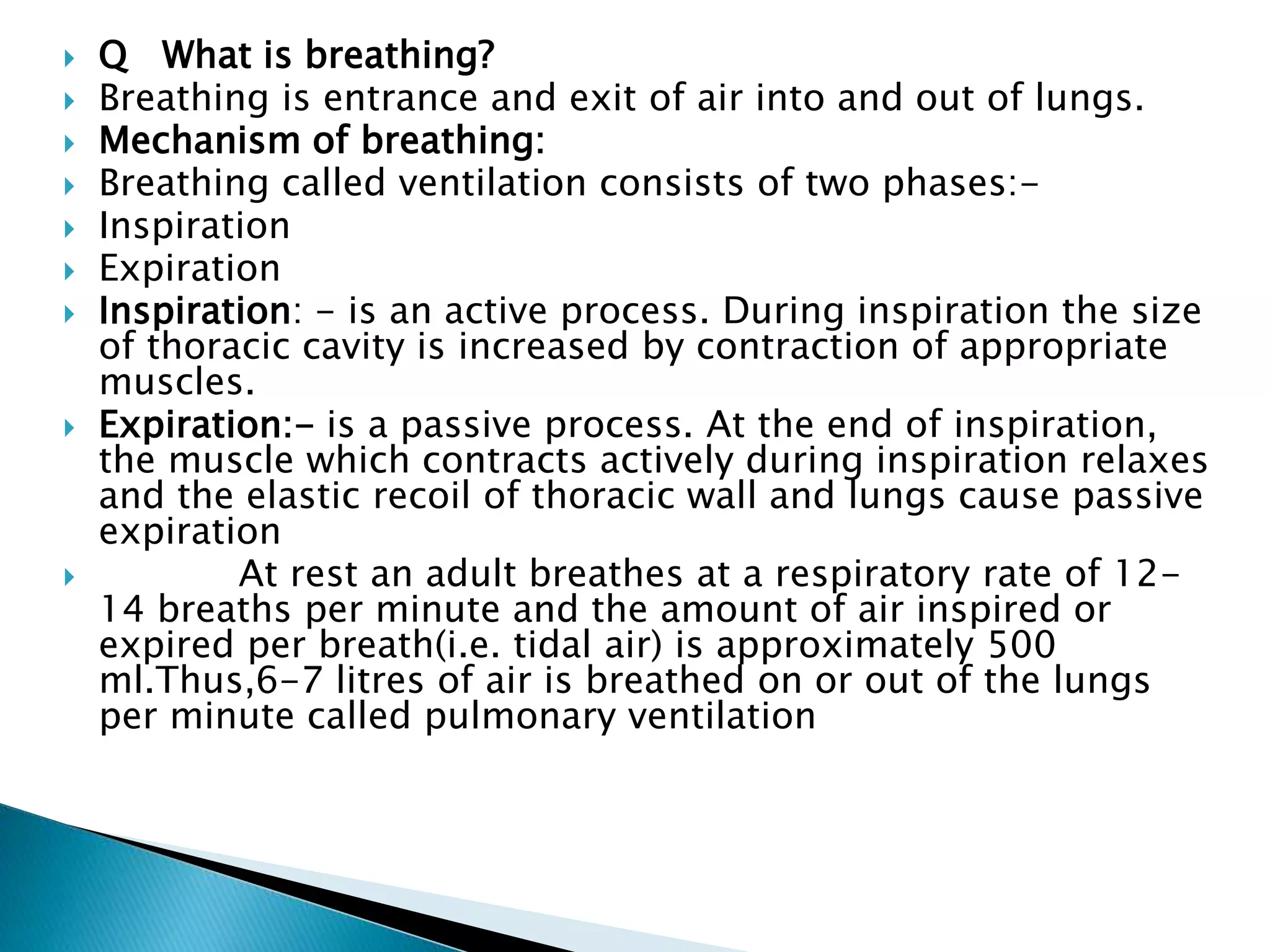 Q What is breathing?

Breathing is entrance and exit of air into and out of lungs.

Mechanism of breathing:

Breathing called ventilation consists of two phases:-

Inspiration

Expiration

Inspiration: - is an active process. During inspiration the size of thoracic cavity is increased by contraction of appropriate muscles.

Expiration:- is a passive process. At the end of inspiration, the muscle which contracts actively during inspiration relaxes and the elastic recoil of thoracic wall and lungs cause passive expiration

At rest an adult breathes at a respiratory rate of 12-14 breaths per minute and the amount of air inspired or expired per breath(i.e. tidal air) is approximately 500 ml.Thus,6-7 litres of air is breathed on or out of the lungs per minute called pulmonary ventilation